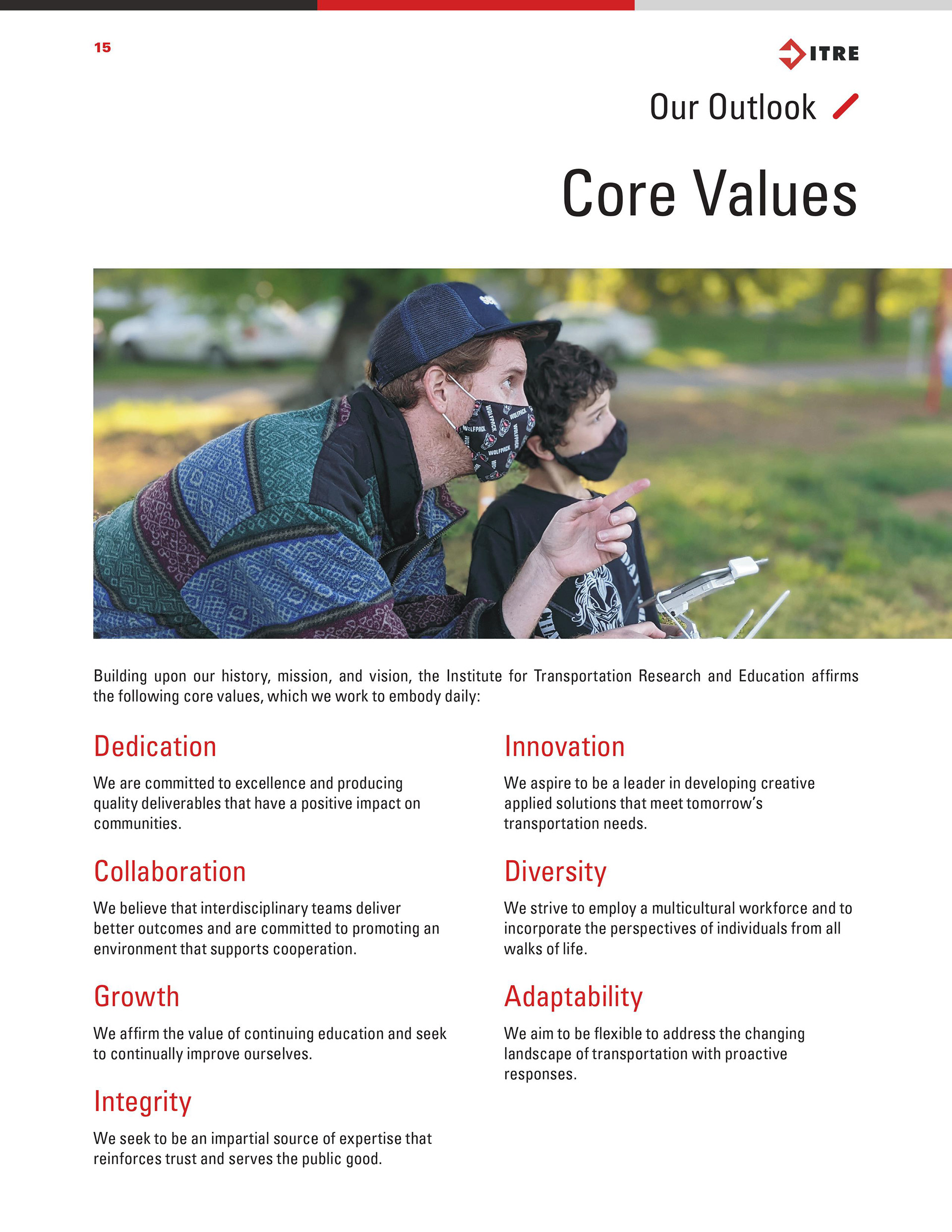 15

ITRE

Our Outlook

Core Values

WOLFPACK

Building upon our history, mission, and vision, the Institute for Transportation Research and Education affirms the following core values, which we work to embody daily:

Dedication

We are committed to excellence and producing quality deliverables that have a positive impact on communities.

Collaboration

We believe that interdisciplinary teams deliver better outcomes and are committed to promoting an environment that supports cooperation.

Growth

We affirm the value of continuing education and seek to continually improve ourselves.

Integrity

We seek to be an impartial source of expertise that reinforces trust and serves the public good.

Innovation

We aspire to be a leader in developing creative applied solutions that meet tomorrow's transportation needs.

Diversity

We strive to employ a multicultural workforce and to incorporate the perspectives of individuals from all walks of life.

Adaptability

We aim to be flexible to address the changing landscape of transportation with proactive responses.